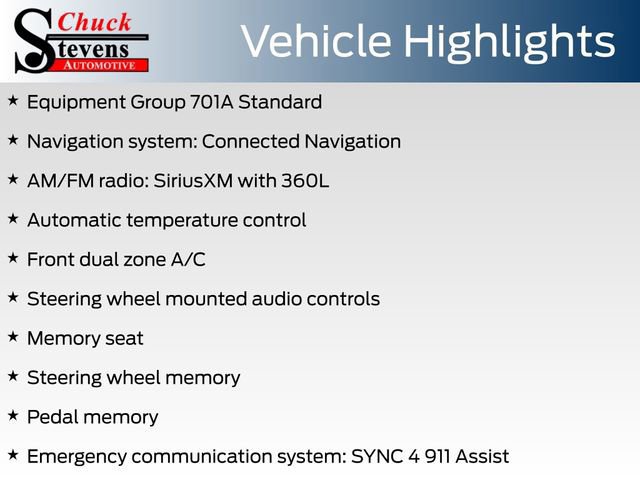 Chuck Stevens AUTOMOTIVE

Vehicle Highlights

★ Equipment Group 701A Standard

★ Navigation system: Connected Navigation

★ AM/FM radio: SiriusXM with 360L

★ Automatic temperature control

★ Front dual zone A/C

★ Steering wheel mounted audio controls

★ Memory seat

★ Steering wheel memory

★ Pedal memory

★ Emergency communication system: SYNC 4 911 Assist